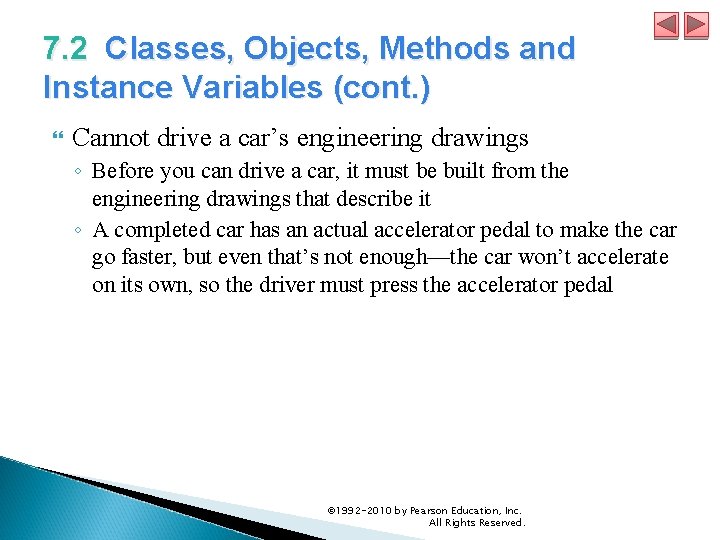 7.2 Classes, Objects, Methods and Instance Variables (cont.)

Cannot drive a car’s engineering drawings

◦ Before you can drive a car, it must be built from the engineering drawings that describe it

◦ A completed car has an actual accelerator pedal to make the car go faster, but even that’s not enough—the car won’t accelerate on its own, so the driver must press the accelerator pedal

©1992-2010 by Pearson Education, Inc. All Rights Reserved.